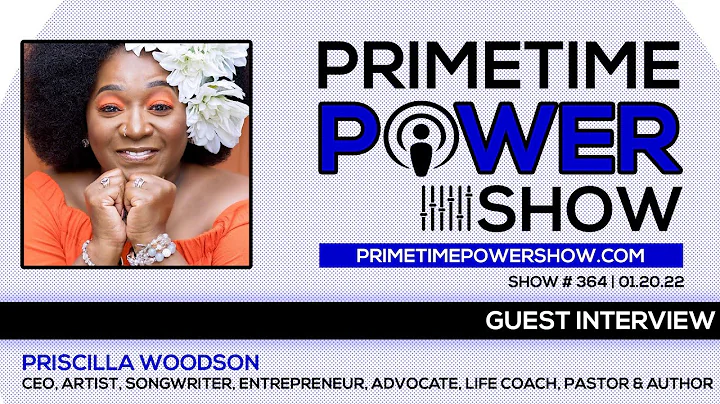 PRIMETIME
POWER
SHOW

PRIMETIMEPOWERSHOW.COM

SHOW # 364 | 01.20.22

GUEST INTERVIEW

PRISCILLA WOODSON

CEO, ARTIST, SONGWRITER, ENTREPRENEUR, ADVOCATE, LIFE COACH, PASTOR & AUTHOR